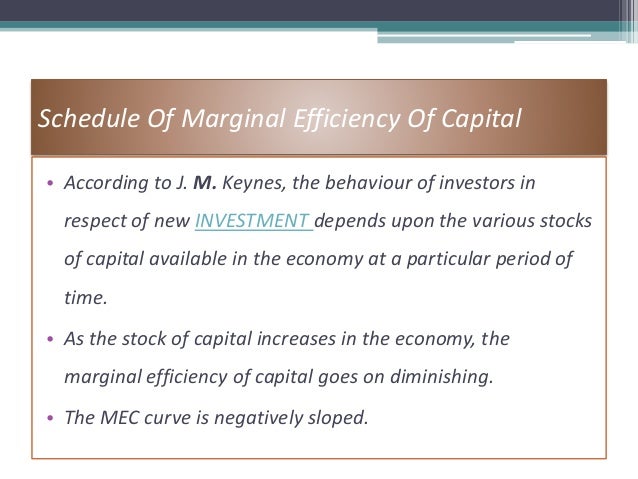 Schedule Of Marginal Efficiency Of Capital

• According to J. M. Keynes, the behaviour of investors in respect of new INVESTMENT depends upon the various stocks of capital available in the economy at a particular period of time.

• As the stock of capital increases in the economy, the marginal efficiency of capital goes on diminishing.

• The MEC curve is negatively sloped.